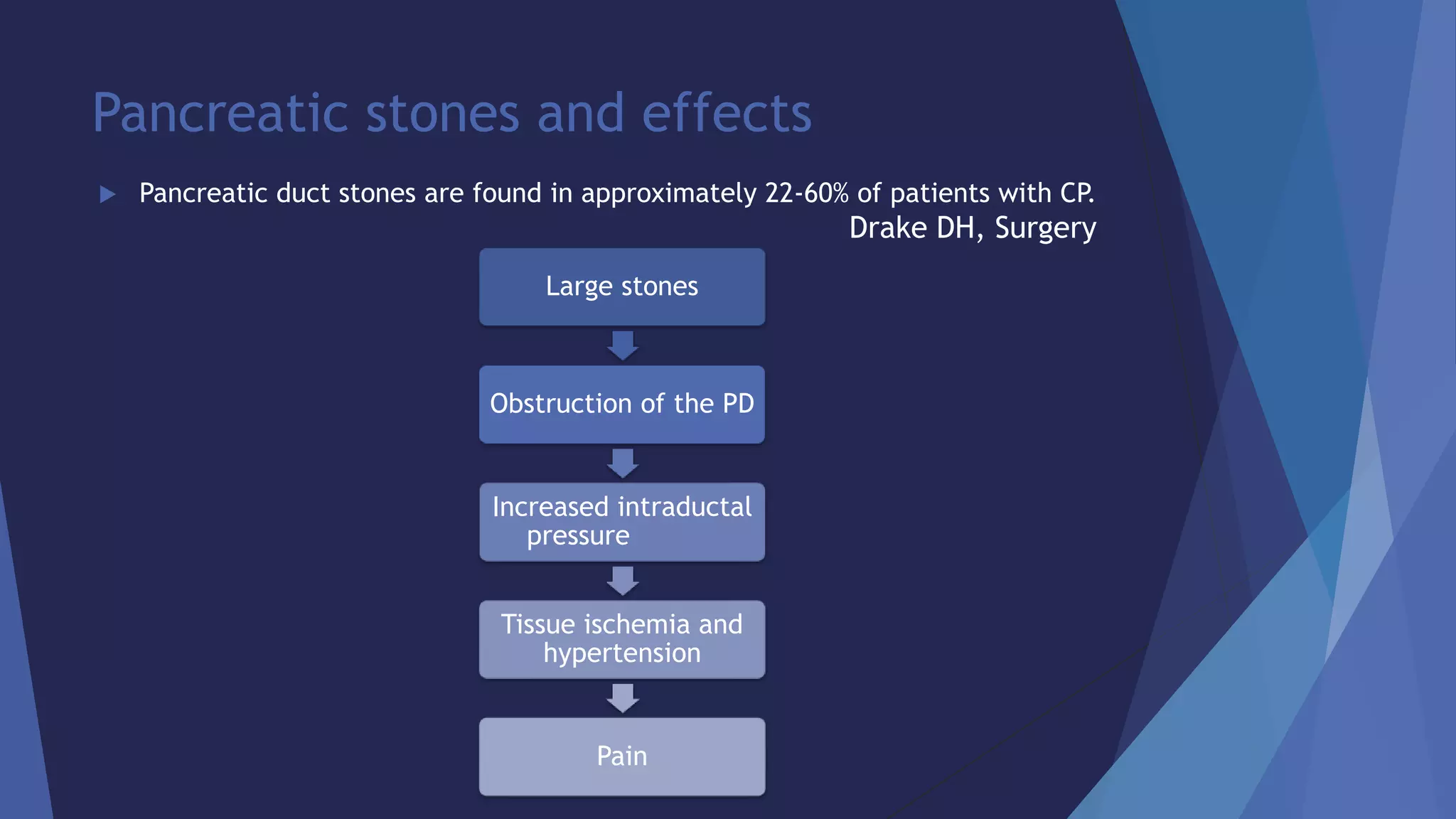 Pancreatic stones and effects

Pancreatic duct stones are found in approximately 22-60% of patients with CP. Drake DH, Surgery

Large stones

Obstruction of the PD

Increased intraductal pressure

Tissue ischemia and hypertension

Pain